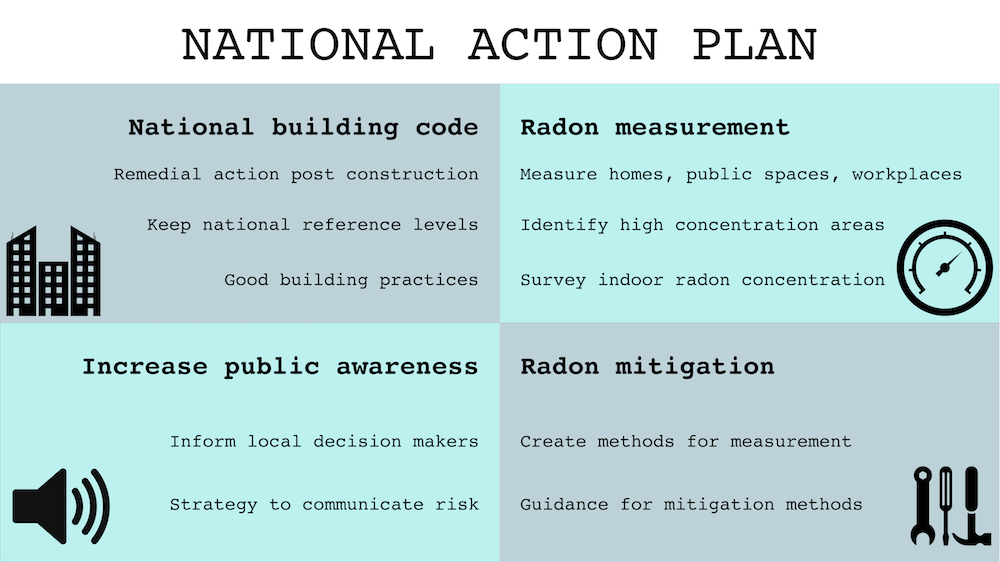 NATIONAL ACTION PLAN

National building code

Remedial action post construction

Keep national reference levels

Good building practices

Radon measurement

Measure homes, public spaces, workplaces

Identify high concentration areas

Survey indoor radon concentration

Increase public awareness

Inform local decision makers

Strategy to communicate risk

Radon mitigation

Create methods for measurement

Guidance for mitigation methods